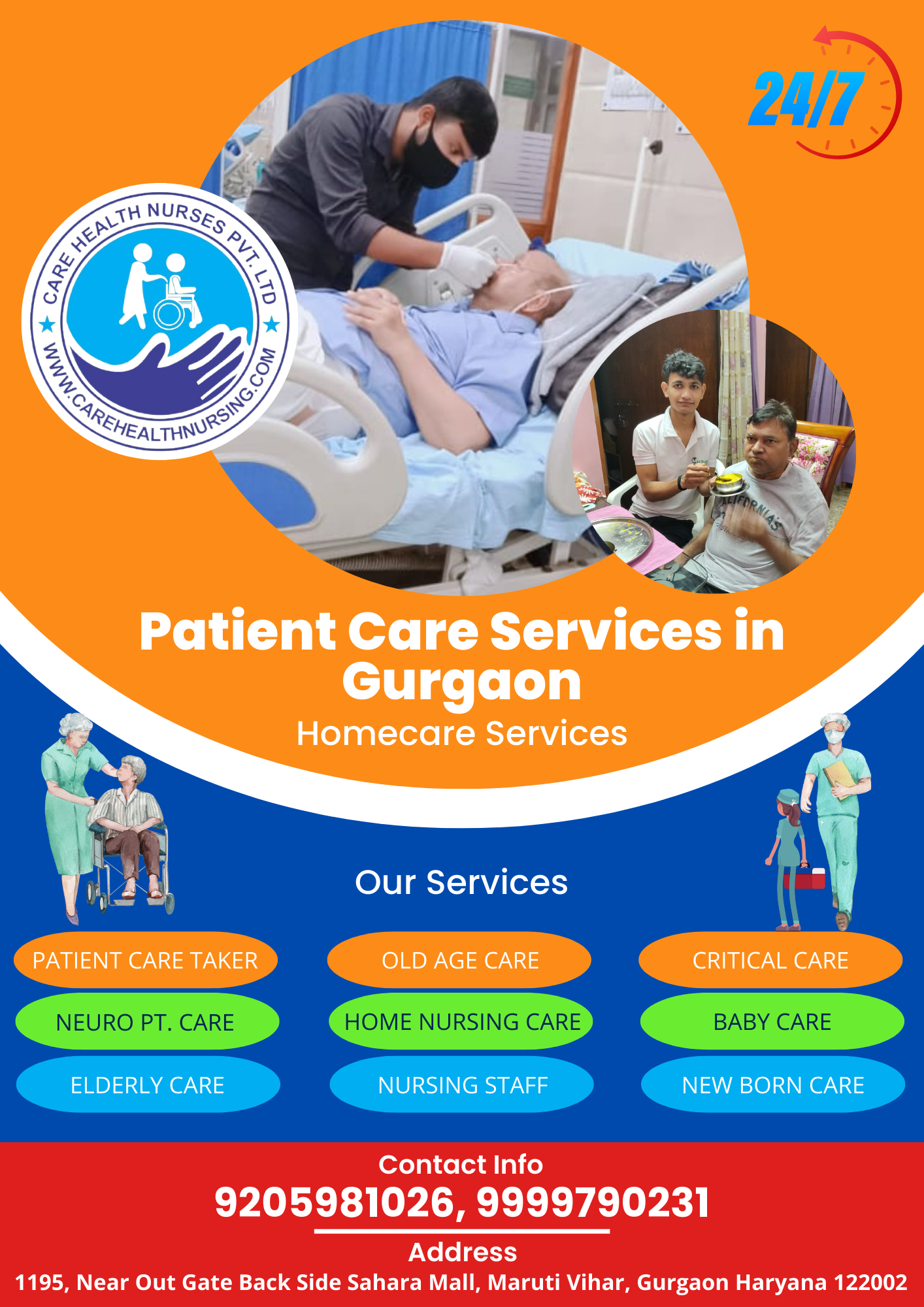 24/7

CARE HEALTH NURSES PVT. LTD
WWW.CAREHEALTHNURSING.COM

CALIFORNIAS

Patient Care Services in Gurgaon
Homecare Services

Our Services

PATIENT CARE TAKER
OLD AGE CARE
CRITICAL CARE
NEURO PT. CARE
HOME NURSING CARE
BABY CARE
ELDERLY CARE
NURSING STAFF
NEW BORN CARE

Contact Info
9205981026, 9999790231

Address
1195, Near Out Gate Back Side Sahara Mall, Maruti Vihar, Gurgaon Haryana 122002